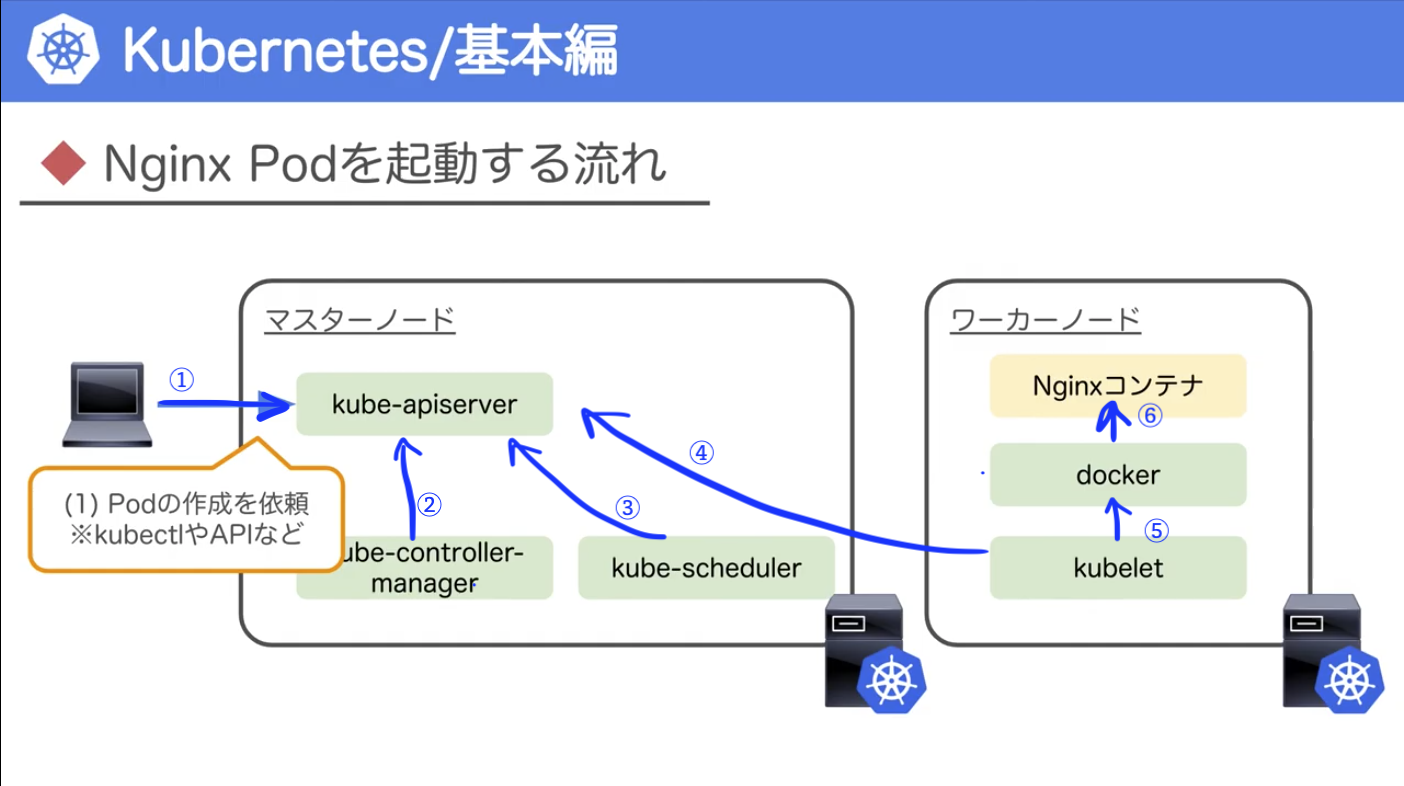 Kubernetes/基本編

◆ Nginx Podを起動する流れ

マスターノード

①

kube-apiserver

(1) Podの作成を依頼
※kubectlやAPIなど

②

ube-controller-manager

③

kube-scheduler

④

ワーカーノード

Nginxコンテナ

⑥

docker

⑤

kubelet